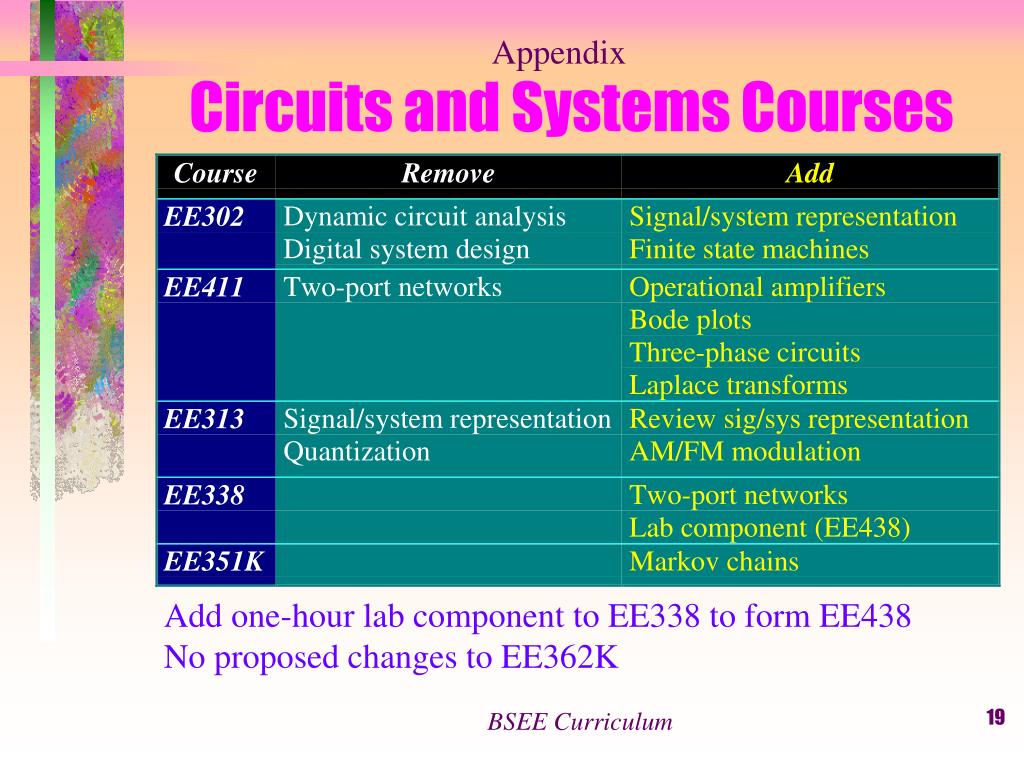 Appendix
Circuits and Systems Courses

| Course | Remove | Add |
|---|---|---|
| EE302 | Dynamic circuit analysis | Signal/system representation |
| | Digital system design | Finite state machines |
| EE411 | Two-port networks | Operational amplifiers |
| | | Bode plots |
| | | Three-phase circuits |
| | | Laplace transforms |
| EE313 | Signal/system representation | Review sig/sys representation |
| | Quantization | AM/FM modulation |
| EE338 | | Two-port networks |
| | | Lab component (EE438) |
| EE351K | | Markov chains |

Add one-hour lab component to EE338 to form EE438
No proposed changes to EE362K

BSEE Curriculum

19